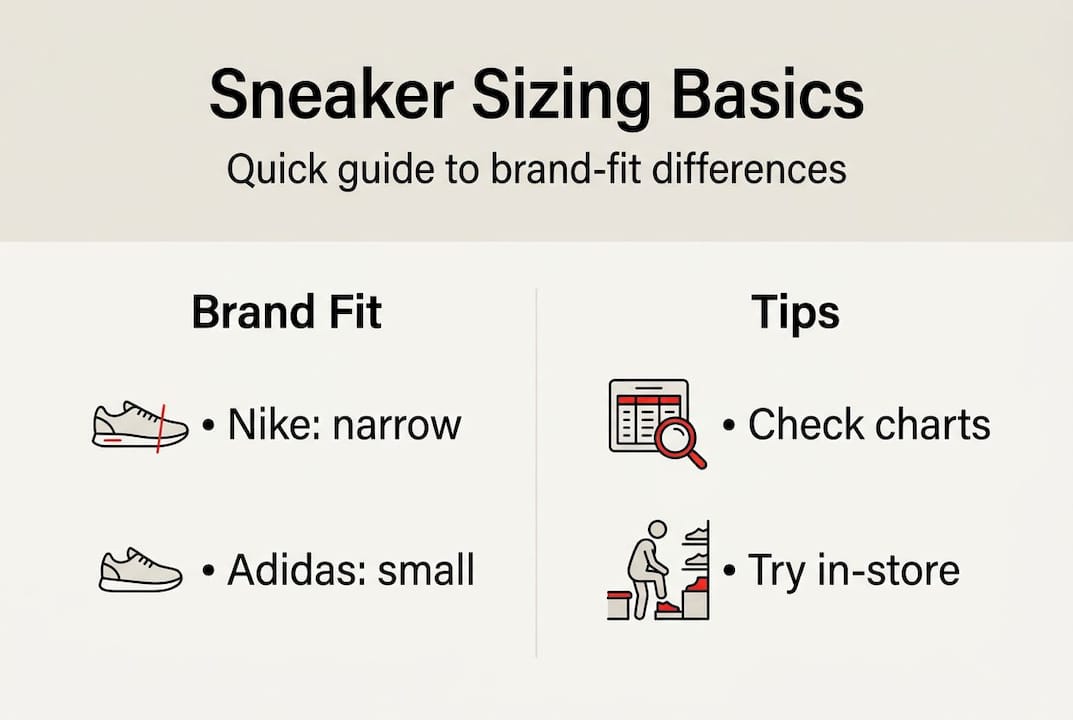 Sneaker Sizing Basics

Quick guide to brand-fit differences

Brand Fit

• Nike: narrow

• Adidas: small

Tips

• Check charts

• Try in-store